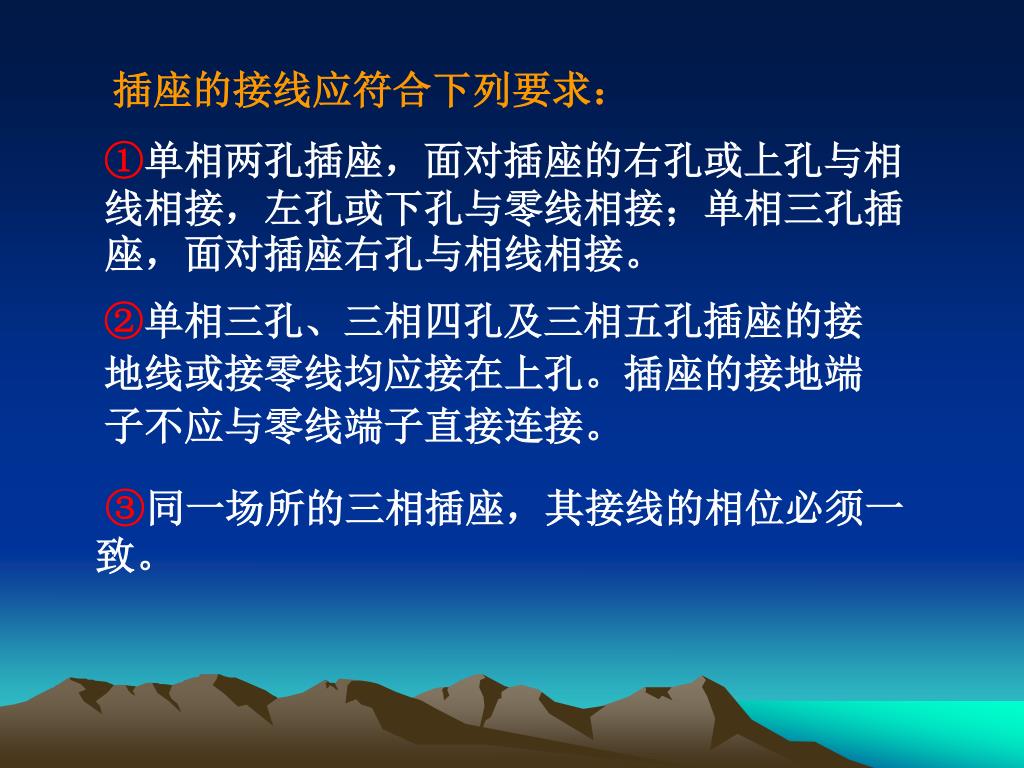 插座的接线应符合下列要求：

①单相两孔插座，面对插座的右孔或上孔与相线相接，左孔或下孔与零线相接；单相三孔插座，面对插座右孔与相线相接。

②单相三孔、三相四孔及三相五孔插座的接地线或接零线均应接在上孔。插座的接地端子不应与零线端子直接连接。

③同一场所的三相插座，其接线的相位必须一致。